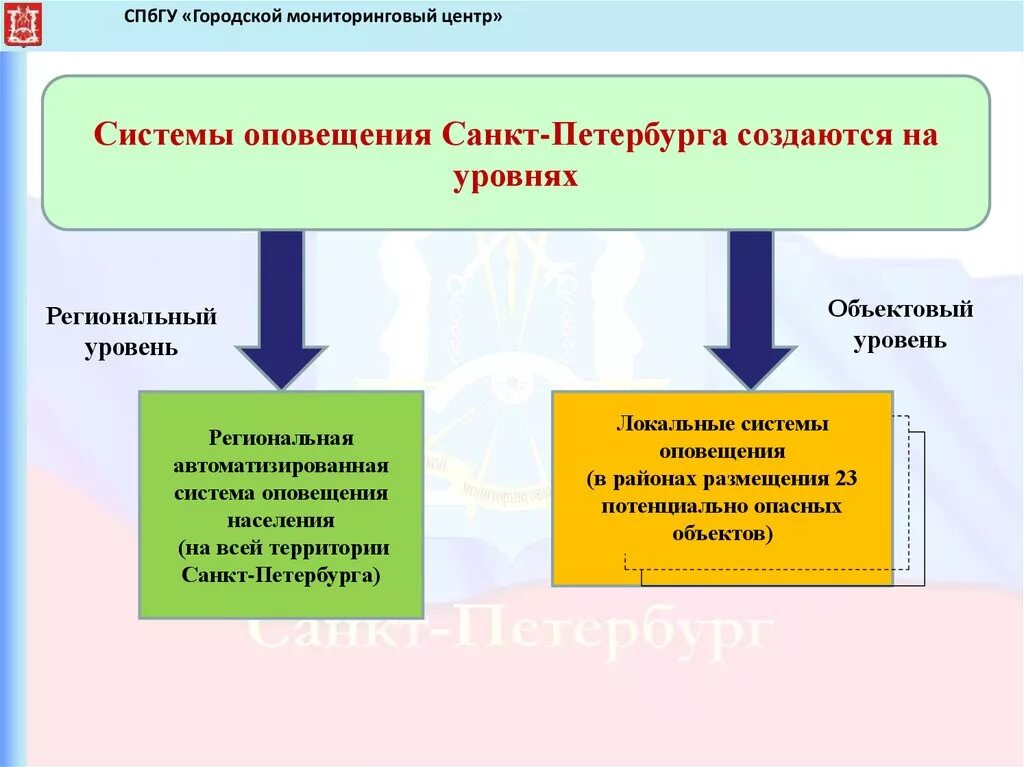 СПбГУ «Городской мониторинговый центр»

Системы оповещения Санкт-Петербурга создаются на уровнях

Региональный уровень

Объектовый уровень

Региональная автоматизированная система оповещения населения (на всей территории Санкт-Петербурга)

Локальные системы оповещения (в районах размещения 23 потенциально опасных объектов)

Санкт-Петербург